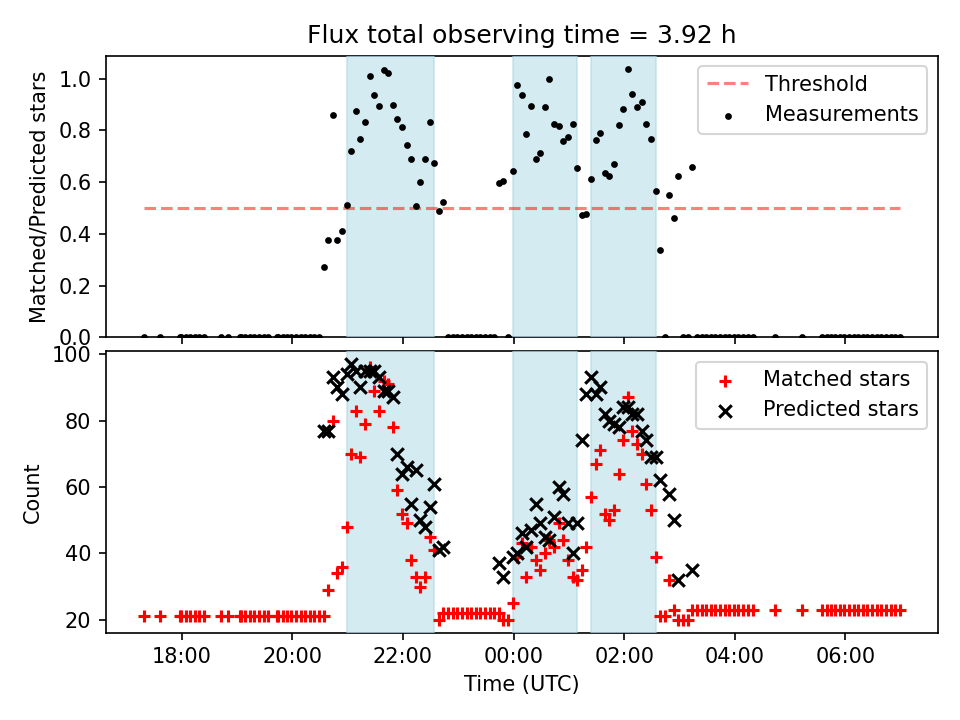 Flux total observing time = 3.92 h

Matched/Predicted stars

1.0
0.8
0.6
0.4
0.2
0.0

Threshold
Measurements

Count

100
80
60
40
20

Matched stars
Predicted stars

18:00
20:00
22:00
00:00
02:00
04:00
06:00

Time (UTC)